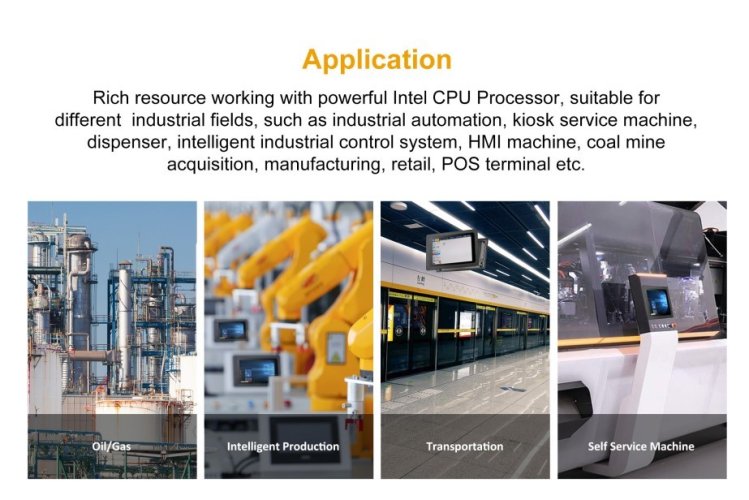 Application

Rich resource working with powerful Intel CPU Processor, suitable for different industrial fields, such as industrial automation, kiosk service machine, dispenser, intelligent industrial control system, HMI machine, coal mine acquisition, manufacturing, retail, POS terminal etc.

Oil/Gas

Intelligent Production

Transportation

Self Service Machine